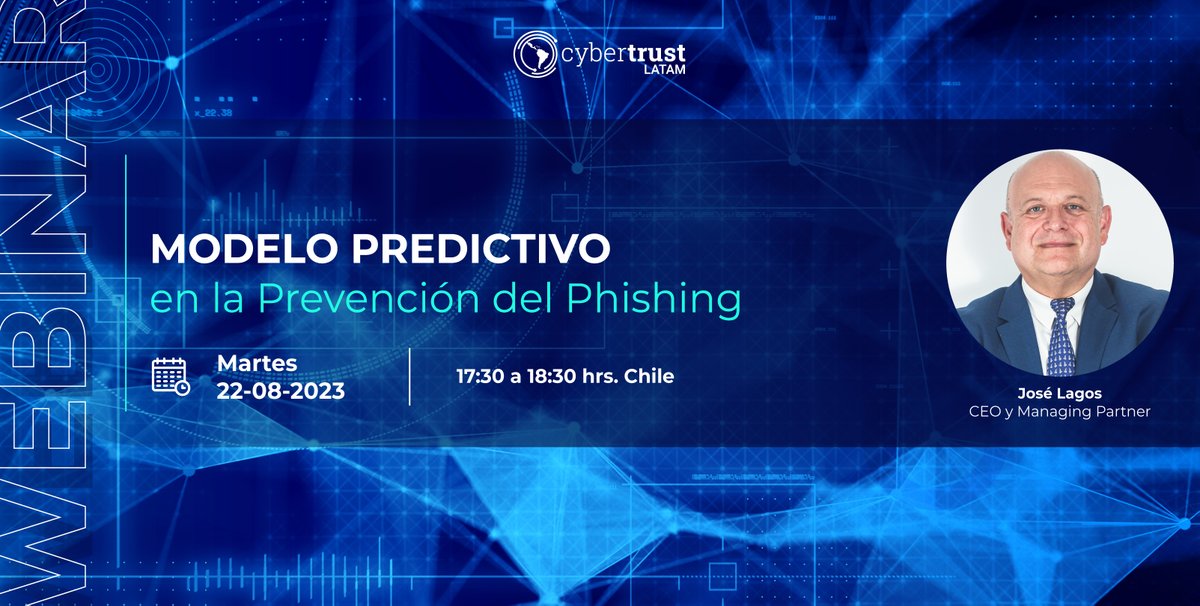 WEBINAR

cybertrust LATAM

MODELO PREDICTIVO
en la Prevención del Phishing

Martes
22-08-2023

17:30 a 18:30 hrs. Chile

José Lagos
CEO y Managing Partner